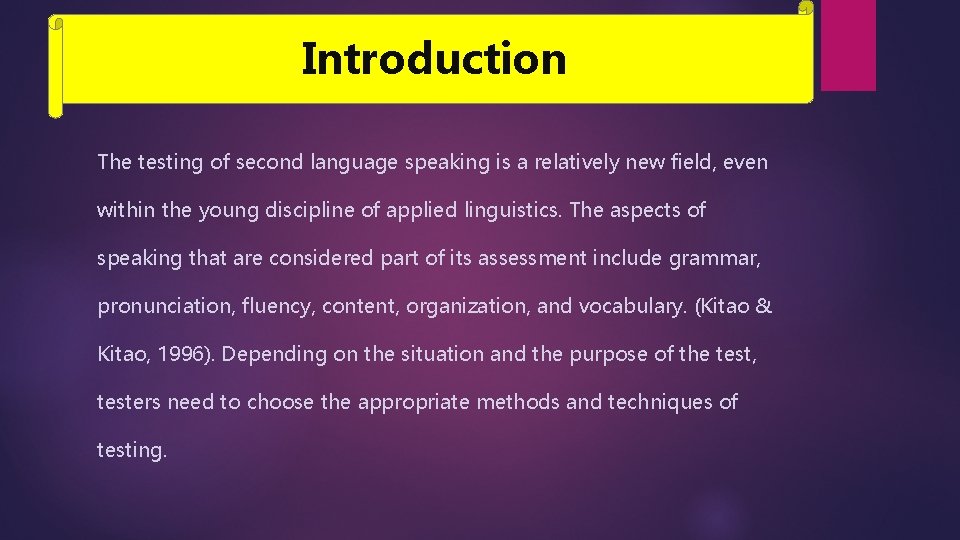 Introduction

The testing of second language speaking is a relatively new field, even within the young discipline of applied linguistics. The aspects of speaking that are considered part of its assessment include grammar, pronunciation, fluency, content, organization, and vocabulary. (Kitao & Kitao, 1996). Depending on the situation and the purpose of the test, testers need to choose the appropriate methods and techniques of testing.